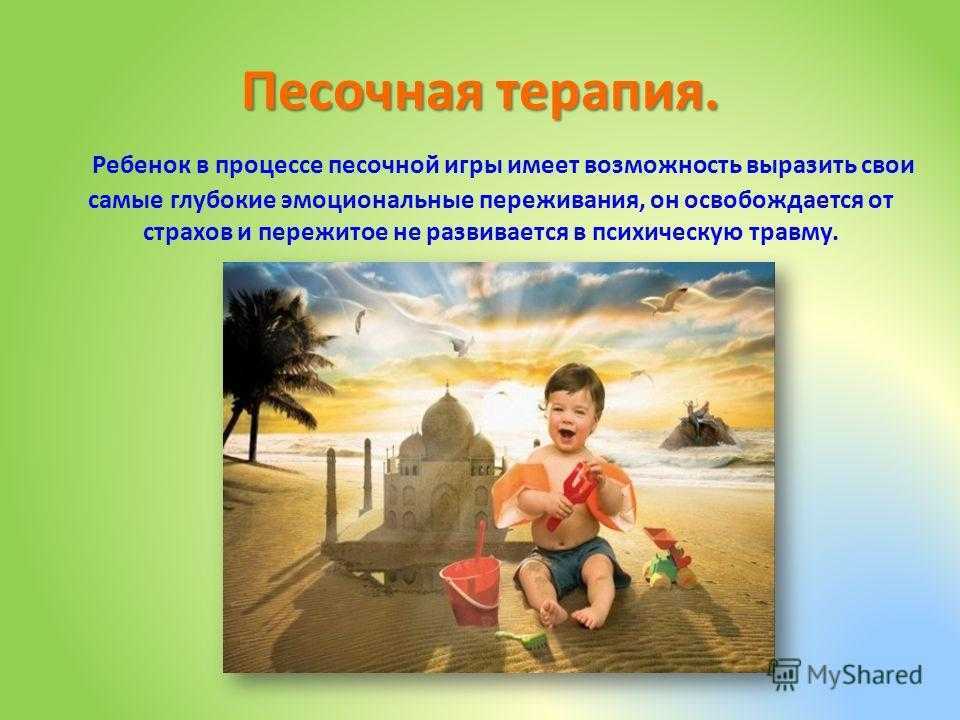 Песочная терапия.

Ребенок в процессе песочной игры имеет возможность выразить свои самые глубокие эмоциональные переживания, он освобождается от страхов и пережитое не развивается в психическую травму.

MyShared